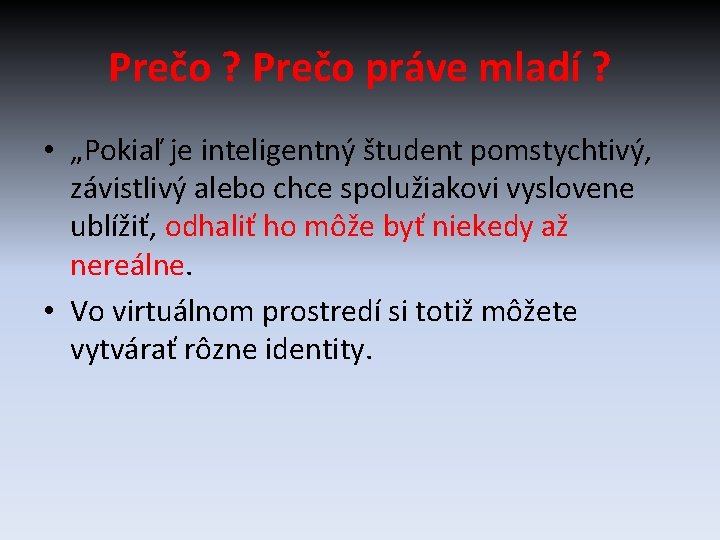 Prečo ? Prečo práve mladí ?

• „Pokiaľ je inteligentný študent pomstychtivý, závistlivý alebo chce spolužiakovi vyslovene ublížiť, odhaliť ho môže byť niekedy až nereálne.

• Vo virtuálnom prostredí si totiž môžete vytvárať rôzne identity.